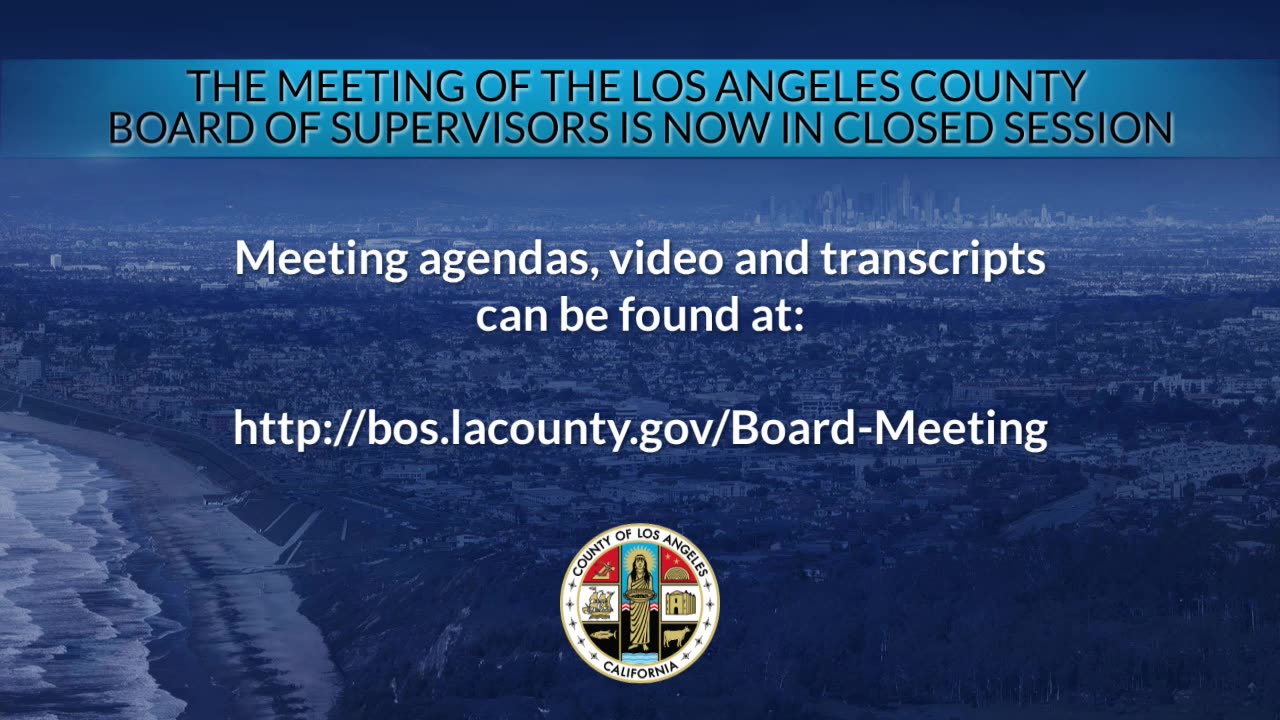 THE MEETING OF THE LOS ANGELES COUNTY BOARD OF SUPERVISORS IS NOW IN CLOSED SESSION

Meeting agendas, video and transcripts can be found at:

http://bos.lacounty.gov/Board-Meeting

COUNTY OF LOS ANGELES
CALIFORNIA